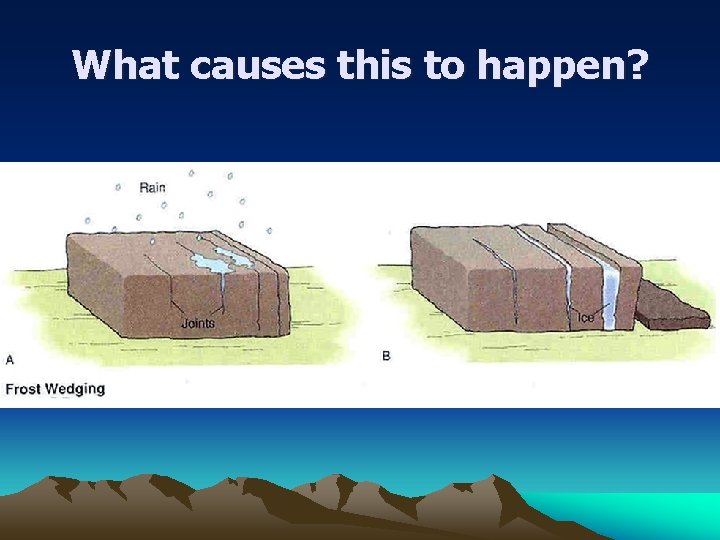 What causes this to happen?

Rain

Joints

A

Frost Wedging

Ice

B